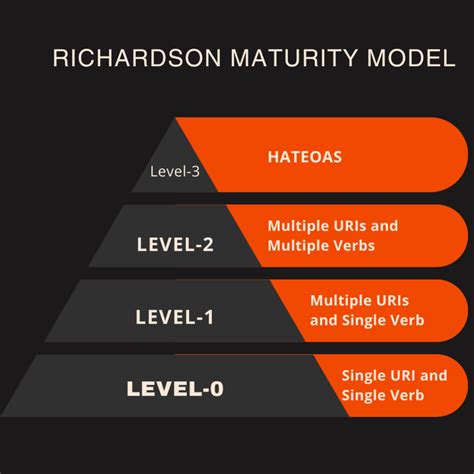 RICHARDSON MATURITY MODEL

Level-3

HATEOAS

LEVEL-2

Multiple URIs and Multiple Verbs

LEVEL-1

Multiple URIs and Single Verb

LEVEL-0

Single URI and Single Verb